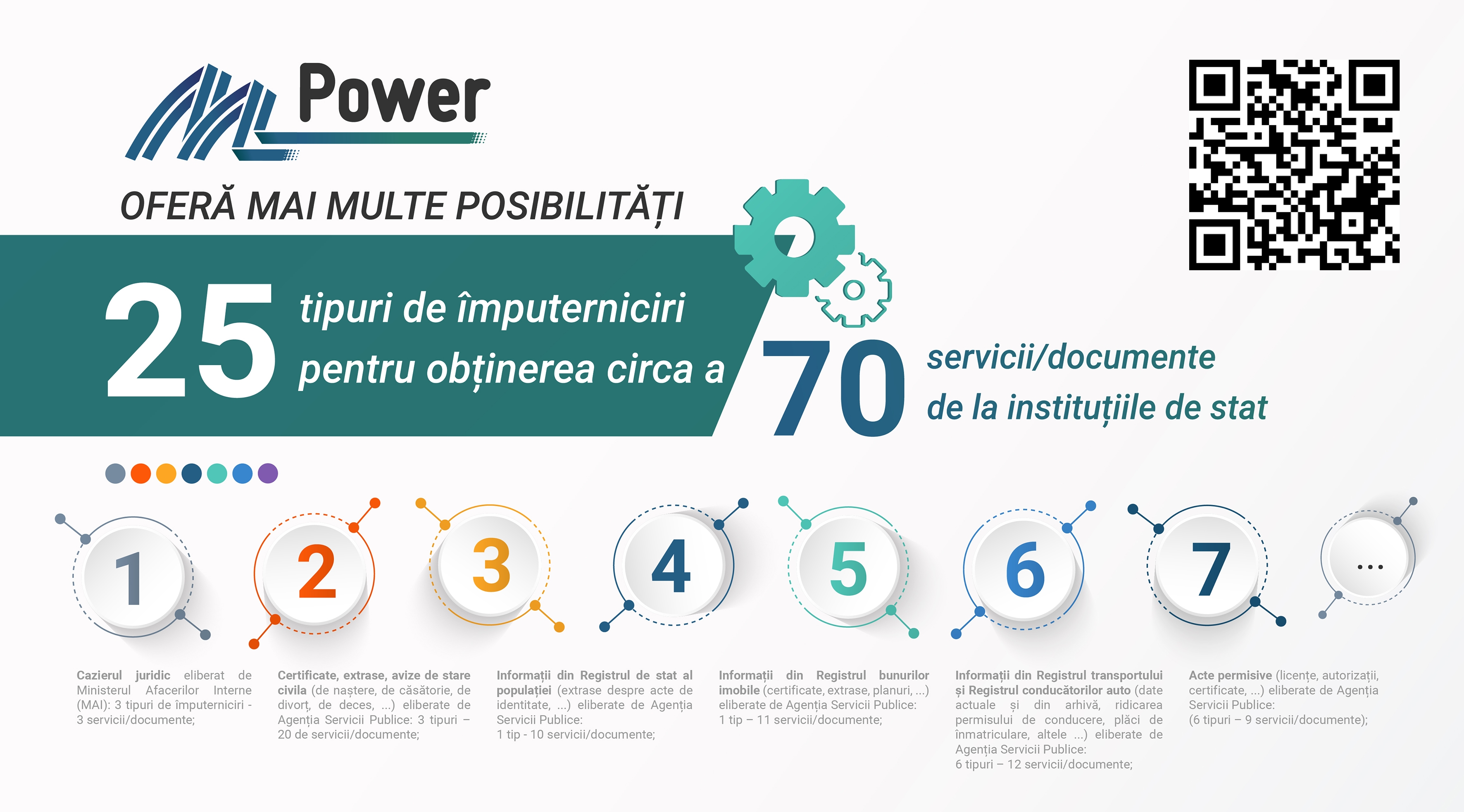 Power

OFERĂ MAI MULTE POSIBILITĂȚI

25 tipuri de împuterniciri pentru obținerea circa a 70 servicii/documente de la instituțiile de stat

1

2

3

4

5

6

7

...

Cazierul juridic eliberat de Ministerul Afacerilor Interne (MAI): 3 tipuri de împuterniciri - 3 servicii/documente;

Certificate, extrase, avize de stare civila (de naștere, de căsătorie, de divorț, de deces, ...) eliberate de Agenția Servicii Publice: 3 tipuri – 20 de servicii/documente;

Informații din Registrul de stat al populației (extrase despre acte de identitate, ...) eliberate de Agenția Servicii Publice: 1 tip - 10 servicii/documente;

Informații din Registrul bunurilor imobile (certificate, extrase, planuri, ...) eliberate de Agenția Servicii Publice: 1 tip – 11 servicii/documente;

Informații din Registrul transportului și Registrul conducătorilor auto (date actuale și din arhivă, ridicarea permisului de conducere, plăci de înmatriculare, altele ...) eliberate de Agenția Servicii Publice: 6 tipuri – 12 servicii/documente;

Acte permisive (licențe, autorizații, certificate, ...) eliberate de Agenția Servicii Publice: (6 tipuri – 9 servicii/documente);